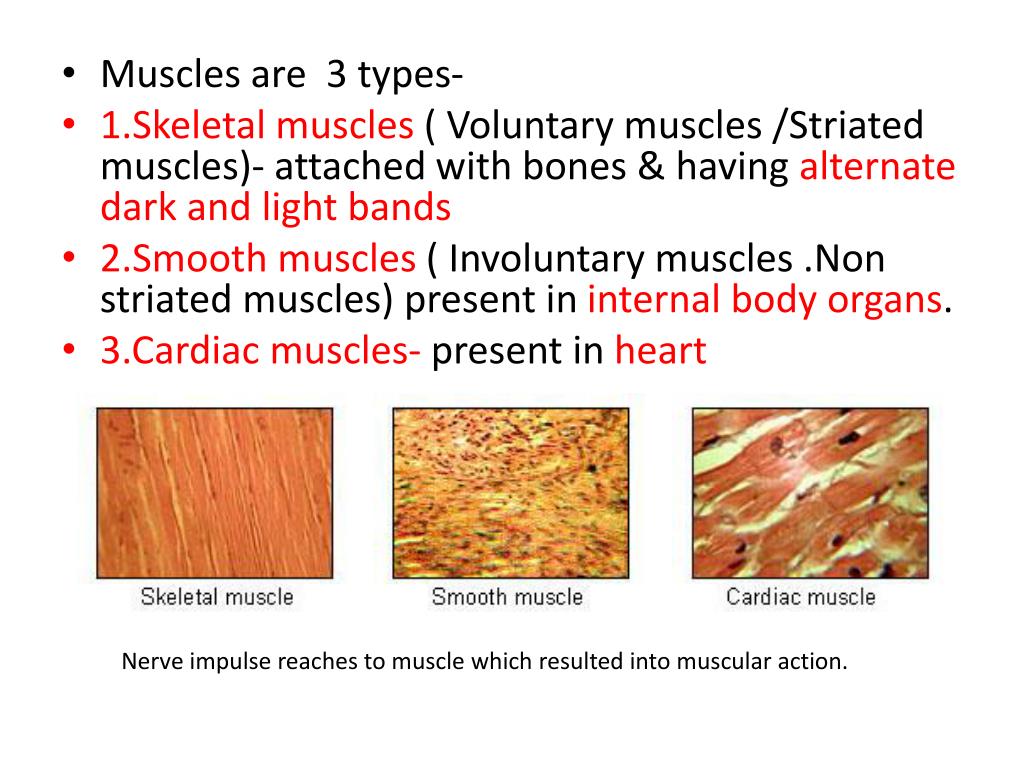 • Muscles are 3 types-
• 1.Skeletal muscles ( Voluntary muscles /Striated muscles)- attached with bones & having alternate dark and light bands
• 2.Smooth muscles ( Involuntary muscles .Non striated muscles) present in internal body organs.
• 3.Cardiac muscles- present in heart

Skeletal muscle

Smooth muscle

Cardiac muscle

Nerve impulse reaches to muscle which resulted into muscular action.